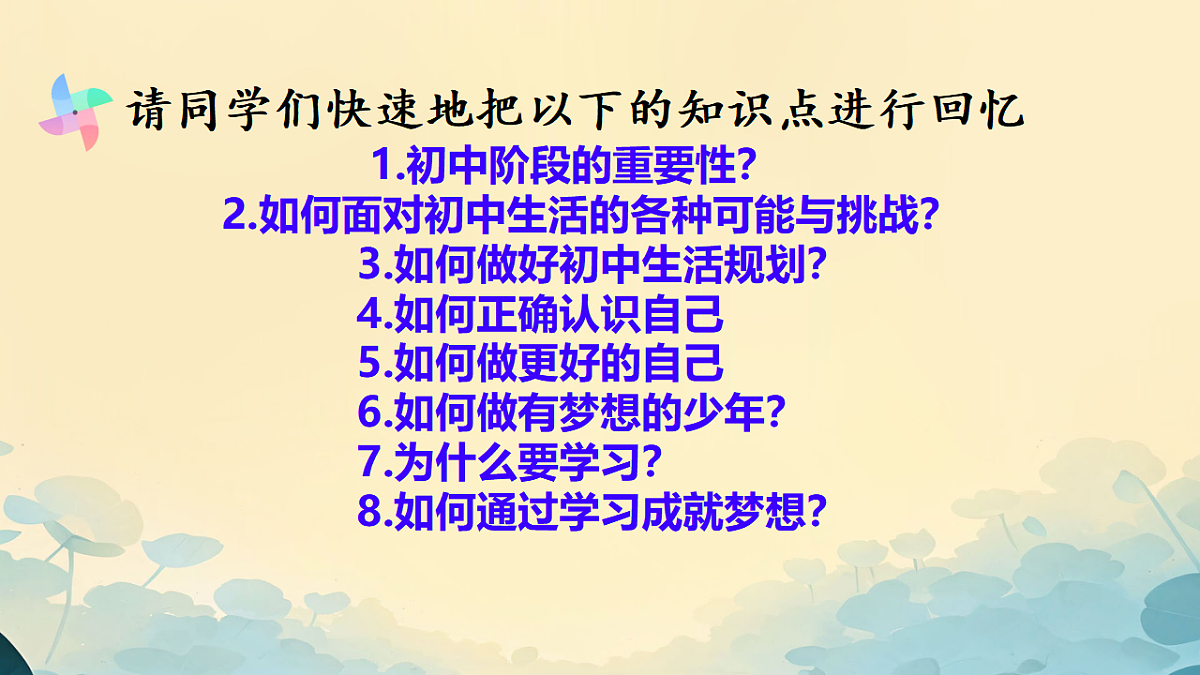 请同学们快速地把以下的知识点进行回忆

1.初中阶段的重要性?
2.如何面对初中生活的各种可能与挑战?
3.如何做好初中生活规划?
4.如何正确认识自己
5.如何做更好的自己
6.如何做有梦想的少年?
7.为什么要学习?
8.如何通过学习成就梦想?